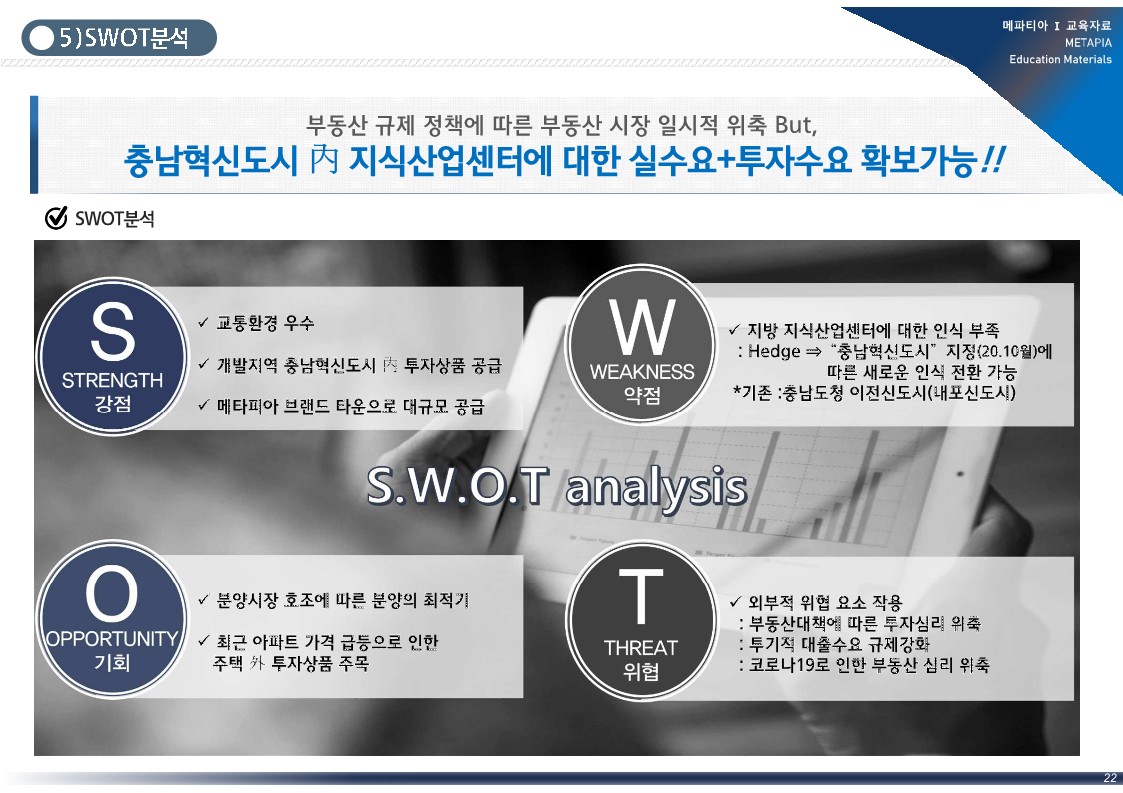 5)SWOT분석

메파티아 I 교육자료
METAPIA
Education Materials

부동산 규제 정책에 따른 부동산 시장 일시적 위축 But,
충남혁신도시 內 지식산업센터에 대한 실수요+투자수요 확보가능!!

SWOT분석

S
STRENGTH
강점

✓ 교통환경 우수
✓ 개발지역 충남혁신도시 內 투자상품 공급
✓ 메타피아 브랜드 타운으로 대규모 공급

W
WEAKNESS
약점

✓ 지방 지식산업센터에 대한 인식 부족
: Hedge ⇒ "충남혁신도시" 지정(20.10월)에 따른 새로운 인식 전환 가능
*기존 :충남도청 이전신도시(내포신도시)

S.W.O.T analysis

O
OPPORTUNITY
기회

✓ 분양시장 호조에 따른 분양의 최적기
✓ 최근 아파트 가격 급등으로 인한 주택 外 투자상품 주목

T
THREAT
위협

✓ 외부적 위협 요소 작용
: 부동산대책에 따른 투자심리 위축
: 투기적 대출수요 규제강화
: 코로나19로 인한 부동산 심리 위축

22